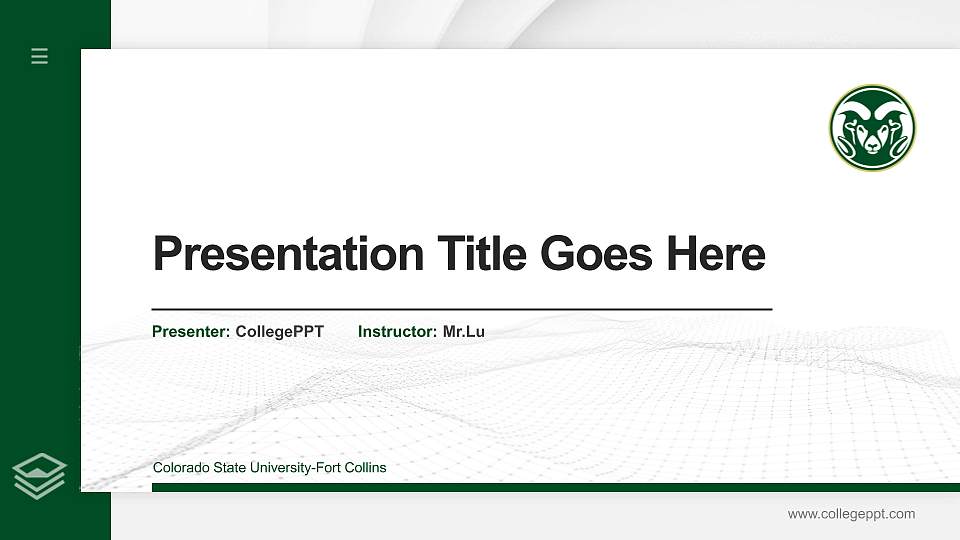 Presentation Title Goes Here

Presenter: CollegePPT Instructor: Mr.Lu

Colorado State University-Fort Collins

www.collegeppt.com